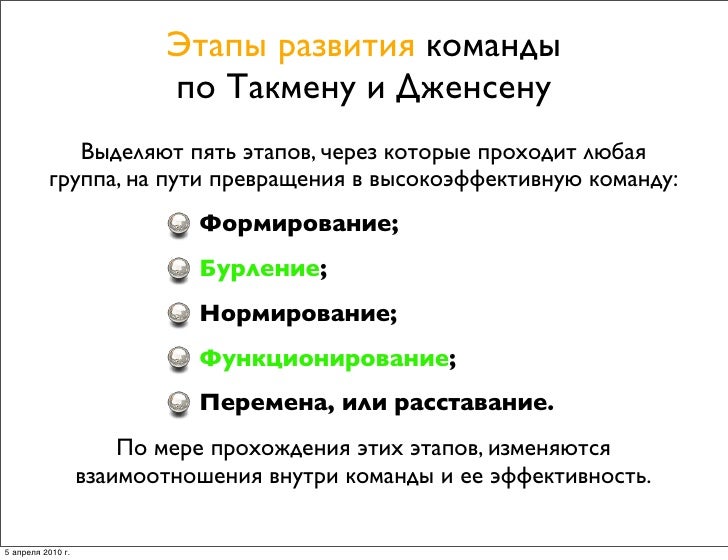 Этапы развития команды по Такмену и Дженсену

Выделяют пять этапов, через которые проходит любая группа, на пути превращения в высокоэффективную команду:

Формирование;

Бурление;

Нормирование;

Функционирование;

Перемена, или расставание.

По мере прохождения этих этапов, изменяются взаимоотношения внутри команды и ее эффективность.

5 апреля 2010 г.